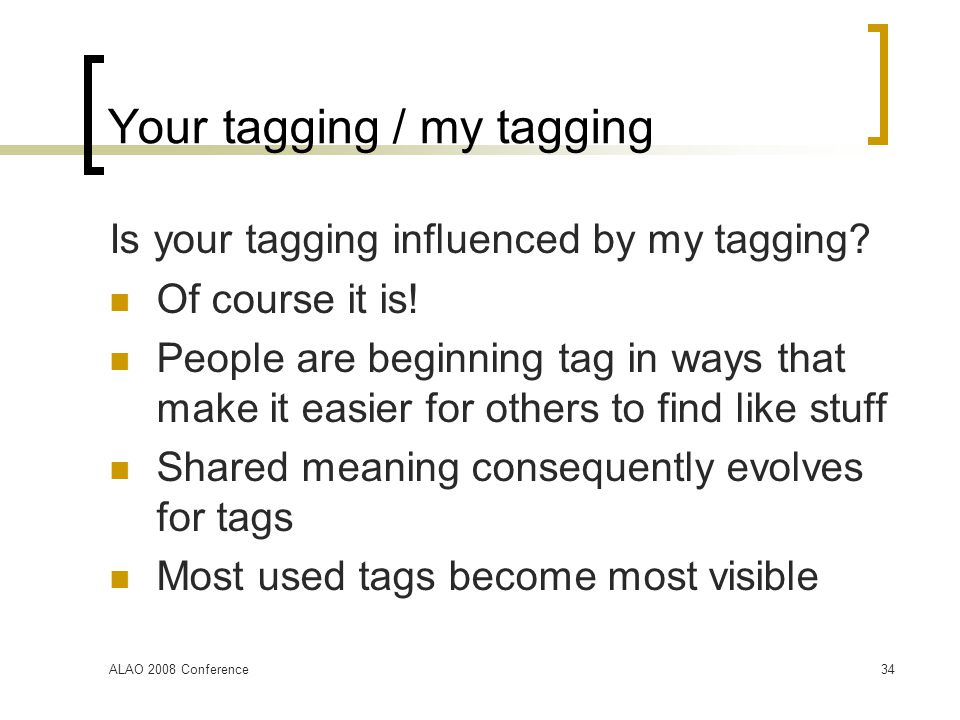 Your tagging / my tagging

Is your tagging influenced by my tagging?

- Of course it is!
- People are beginning tag in ways that make it easier for others to find like stuff
- Shared meaning consequently evolves for tags
- Most used tags become most visible

ALAO 2008 Conference

34